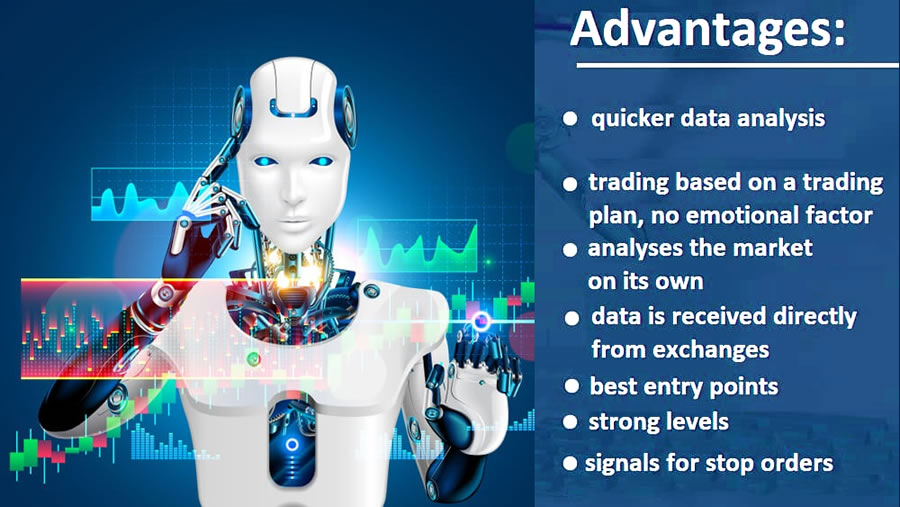 Advantages:

● quicker data analysis

● trading based on a trading plan, no emotional factor

● analyses the market on its own

● data is received directly from exchanges

● best entry points

● strong levels

● signals for stop orders